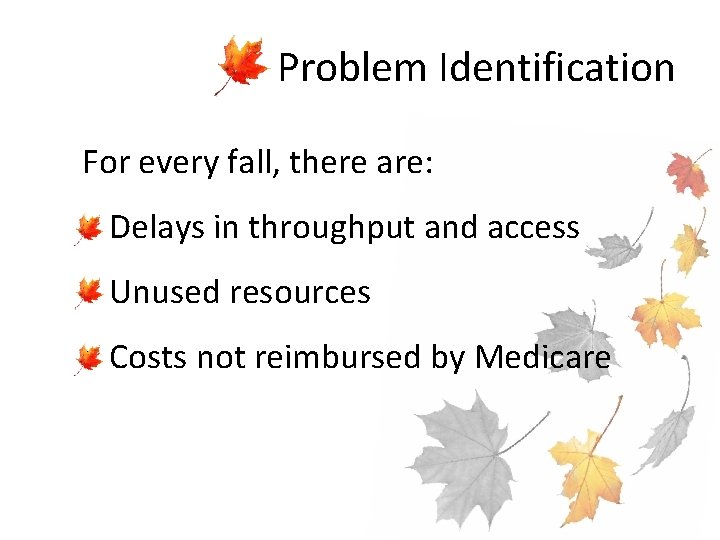 Problem Identification

For every fall, there are:

Delays in throughput and access

Unused resources

Costs not reimbursed by Medicare